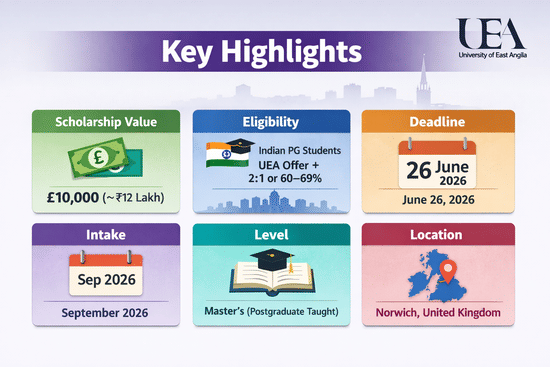 Key Highlights

UEA
University of East Anglia

Scholarship Value

£

£10,000 (~₹12 Lakh)

Eligibility

Indian PG Students
UEA Offer +
2:1 or 60–69%

Deadline

26 June
2026

June 26, 2026

Intake

Sep 2026

September 2026

Level

Master's (Postgraduate Taught)

Location

Norwich, United Kingdom